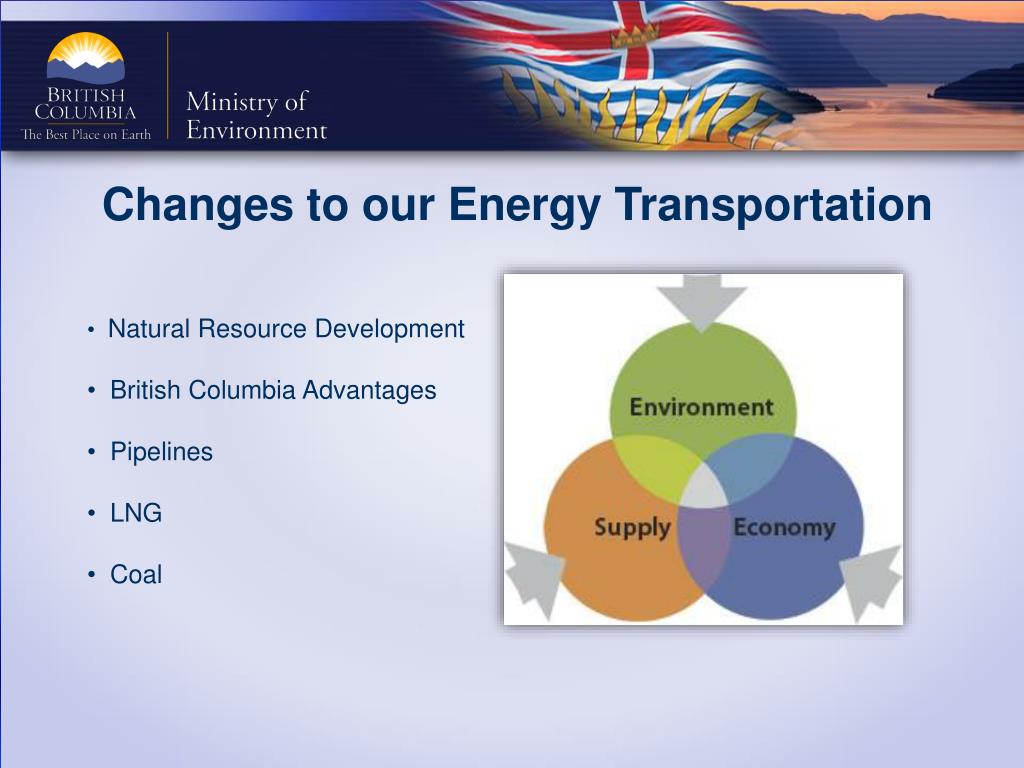 BRITISH COLUMBIA
The Best Place on Earth

Ministry of Environment

Changes to our Energy Transportation

• Natural Resource Development
• British Columbia Advantages
• Pipelines
• LNG
• Coal

Environment
Supply
Economy